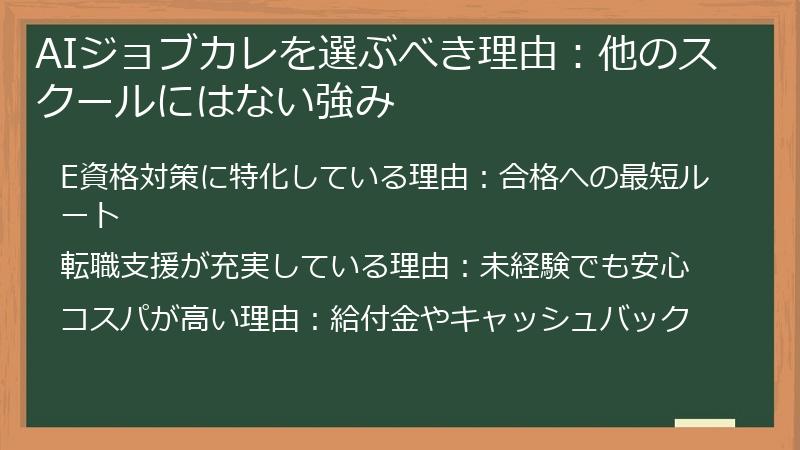 AIジョブカレを選ぶべき理由：他のスクールにはない強み

E資格対策に特化している理由：合格への最短ルート

転職支援が充実している理由：未経験でも安心

コスパが高い理由：給付金やキャッシュバック